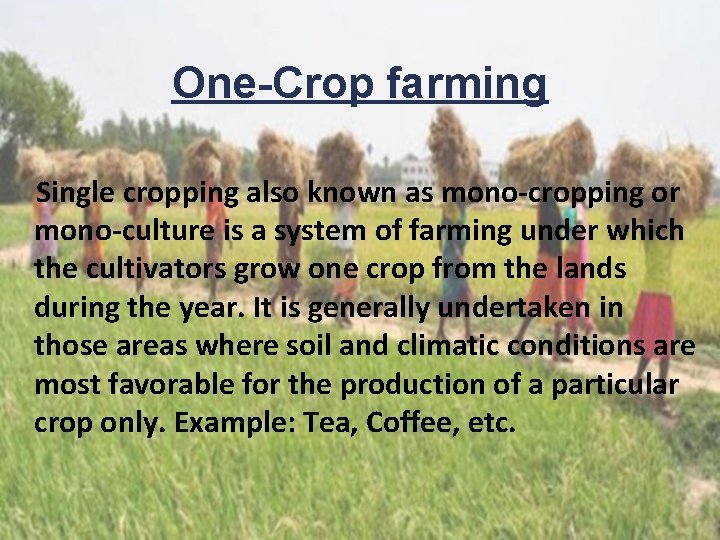 One-Crop farming

Single cropping also known as mono-cropping or mono-culture is a system of farming under which the cultivators grow one crop from the lands during the year. It is generally undertaken in those areas where soil and climatic conditions are most favorable for the production of a particular crop only. Example: Tea, Coffee, etc.